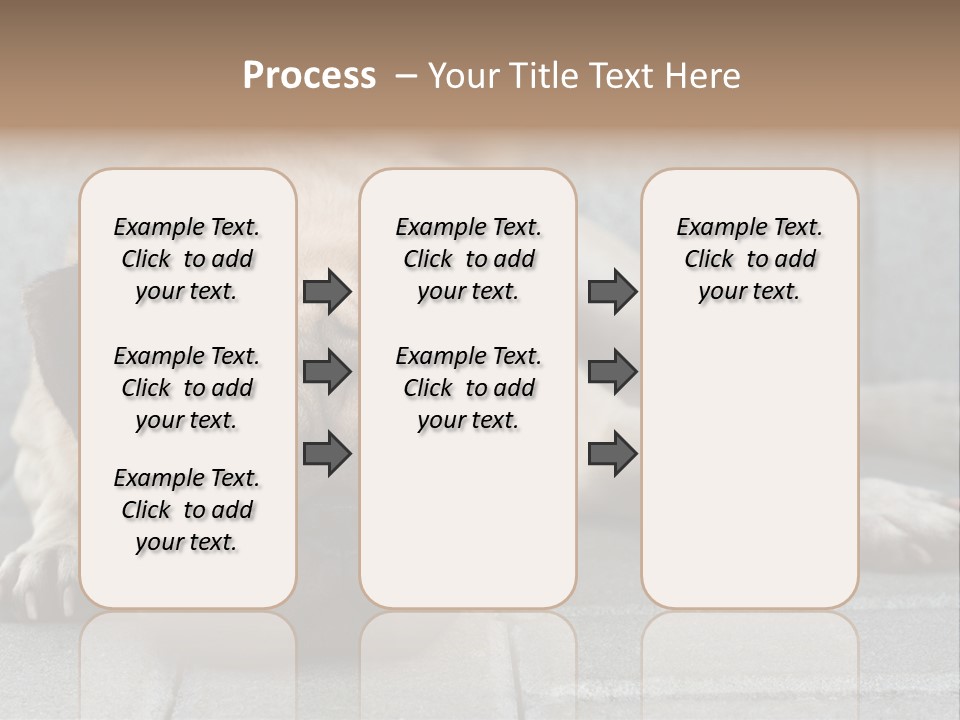 Process – Your Title Text Here

Example Text. Click to add your text.

Example Text. Click to add your text.

Example Text. Click to add your text.

Example Text. Click to add your text.

Example Text. Click to add your text.

Example Text. Click to add your text.